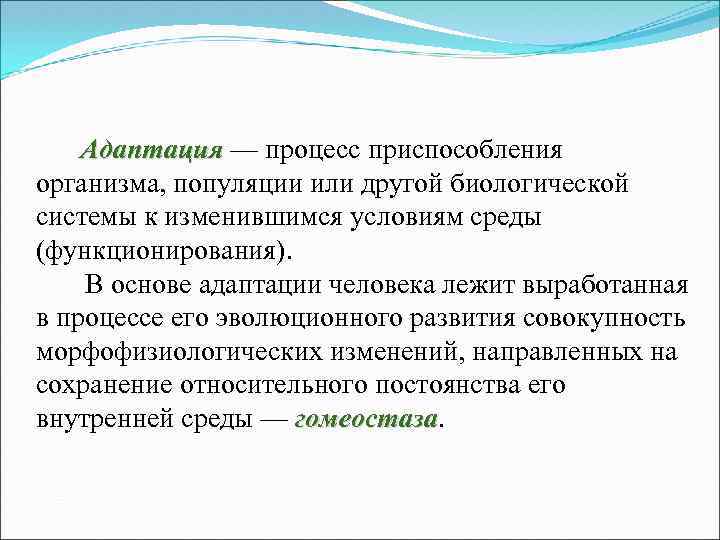 Адаптация — процесс приспособления организма, популяции или другой биологической системы к изменившимся условиям среды (функционирования).

В основе адаптации человека лежит выработанная в процессе его эволюционного развития совокупность морфофизиологических изменений, направленных на сохранение относительного постоянства его внутренней среды — гомеостаза.